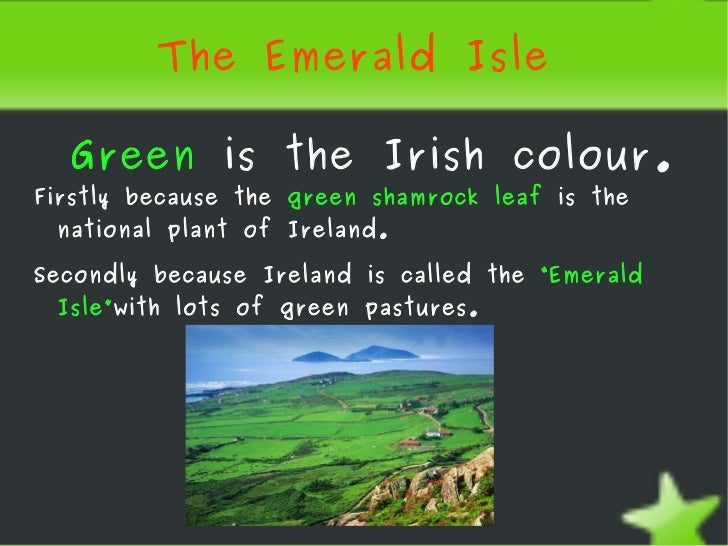 The Emerald Isle

Green is the Irish colour.

Firstly because the green shamrock leaf is the national plant of Ireland.

Secondly because Ireland is called the "Emerald Isle"with lots of green pastures.